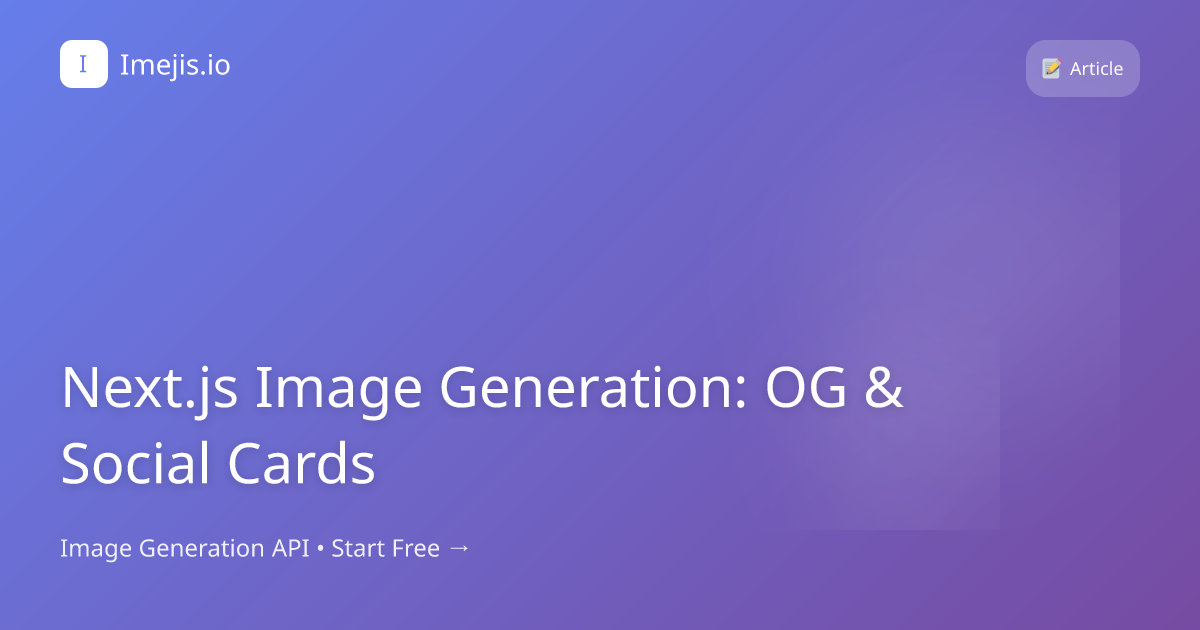 I Imejis.io

📝 Article

Next.js Image Generation: OG & Social Cards

Image Generation API • Start Free →